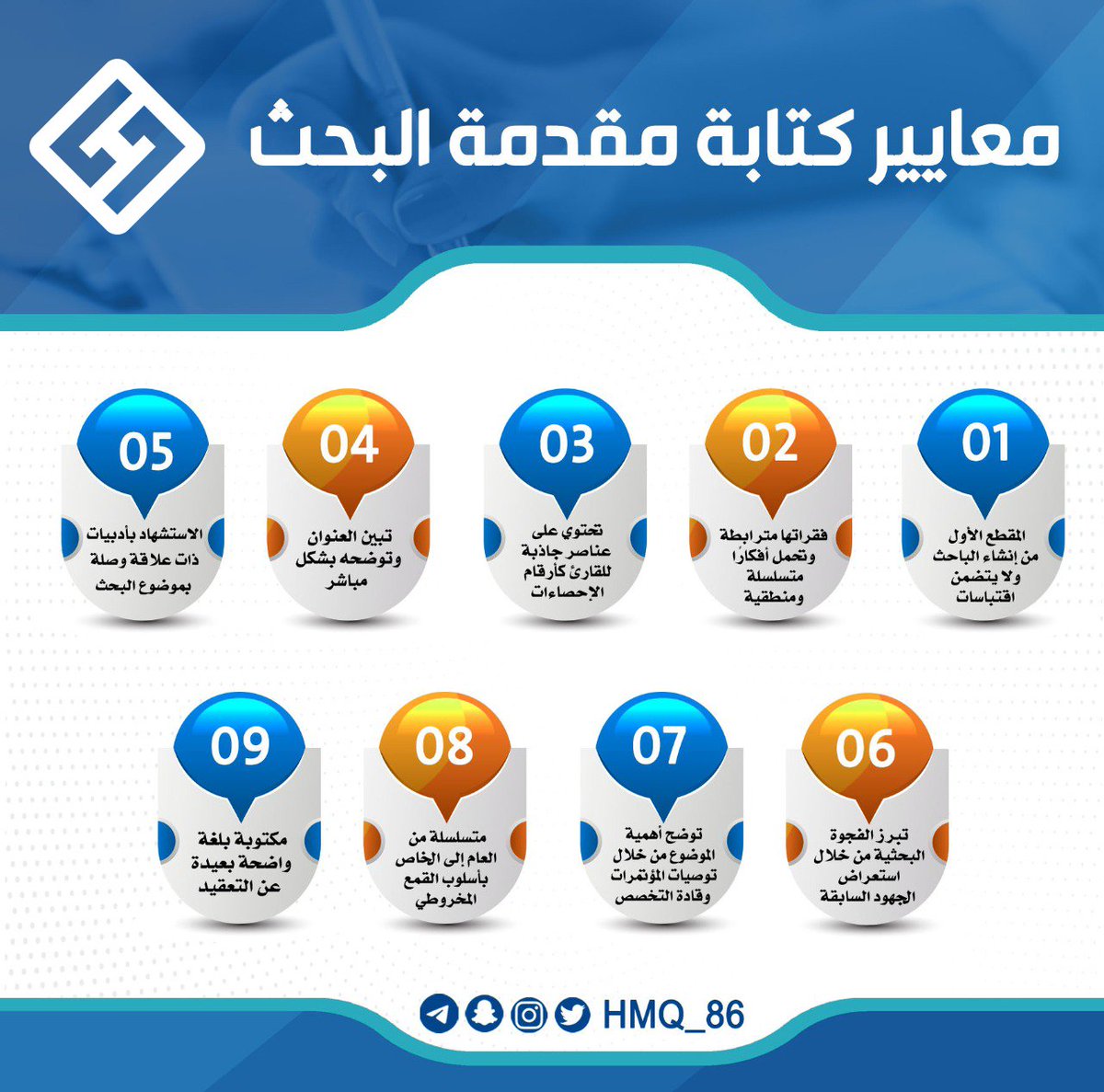 معايير كتابة مقدمة البحث

01
المقطع الأول من إنشاء الباحث ولا يتضمن اقتباسات

02
فقراتها مترابطة وتحمل أفكارا متسلسلة ومنطقية

03
تحتوي على عناصر جاذبة للقارئ كأرقام الإحصاءات

04
تبين العنوان وتوضحه بشكل مباشر

05
الاستشهاد بأدبيات ذات علاقة وصلة بموضوع البحث

06
تبرز الفجوة البحثية من خلال استعراض الجهود السابقة

07
توضح أهمية الموضوع من خلال توصيات المؤتمرات وقادة التخصص

08
متسلسلة من العام إلى الخاص بأسلوب القمع المخروطي

09
مكتوبة بلغة واضحة بعيدة عن التعقيد

HMQ_86